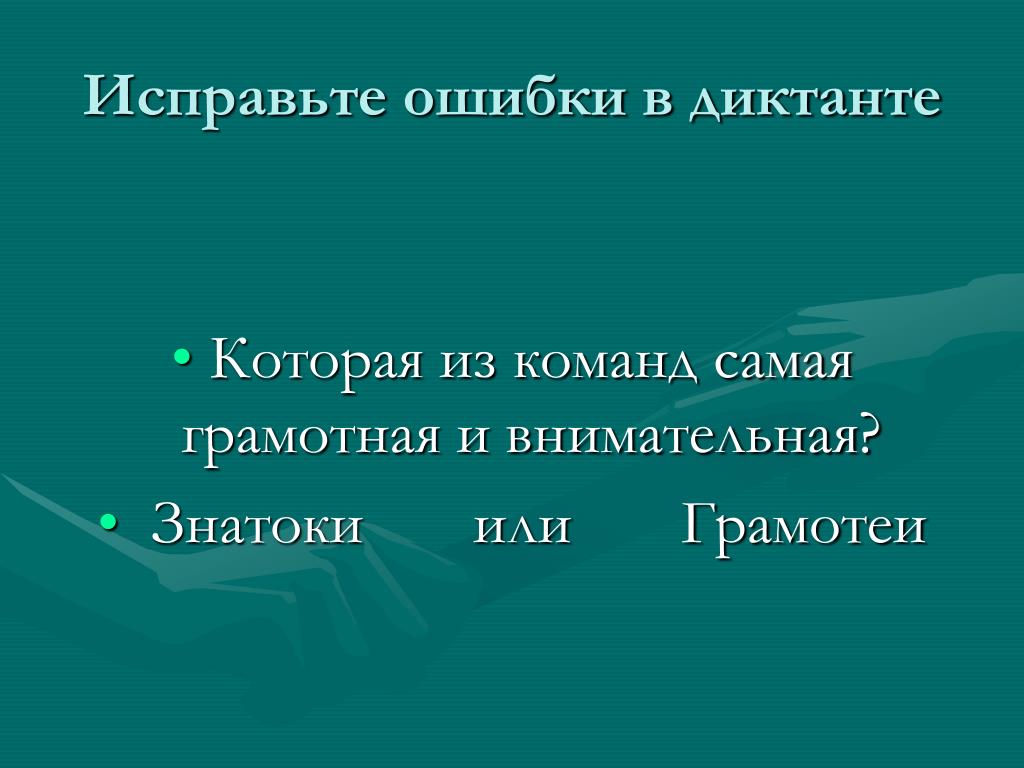 Исправьте ошибки в диктанте

• Которая из команд самая грамотная и внимательная?
• Знатоки или Грамотеи